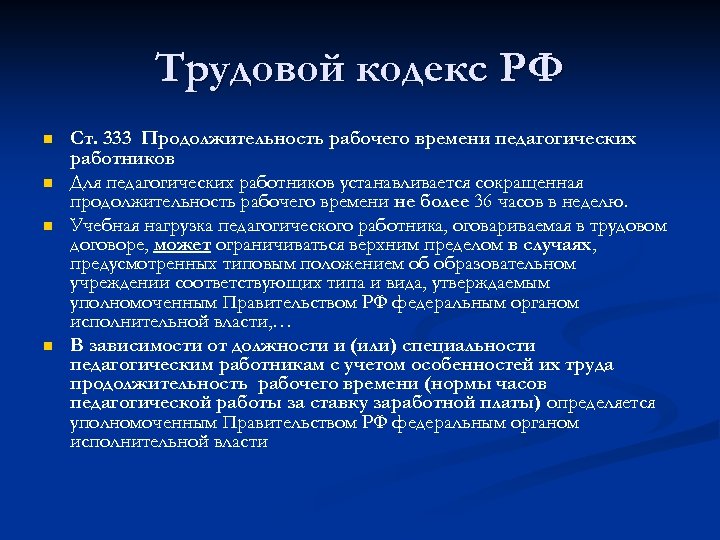 Трудовой кодекс РФ

Ст. 333 Продолжительность рабочего времени педагогических работников

Для педагогических работников устанавливается сокращенная продолжительность рабочего времени не более 36 часов в неделю.

Учебная нагрузка педагогического работника, оговариваемая в трудовом договоре, может ограничиваться верхним пределом в случаях, предусмотренных типовым положением об образовательном учреждении соответствующих типа и вида, утверждаемым уполномоченным Правительством РФ федеральным органом исполнительной власти,…

В зависимости от должности и (или) специальности педагогическим работникам с учетом особенностей их труда продолжительность рабочего времени (нормы часов педагогической работы за ставку заработной платы) определяется уполномоченным Правительством РФ федеральным органом исполнительной власти